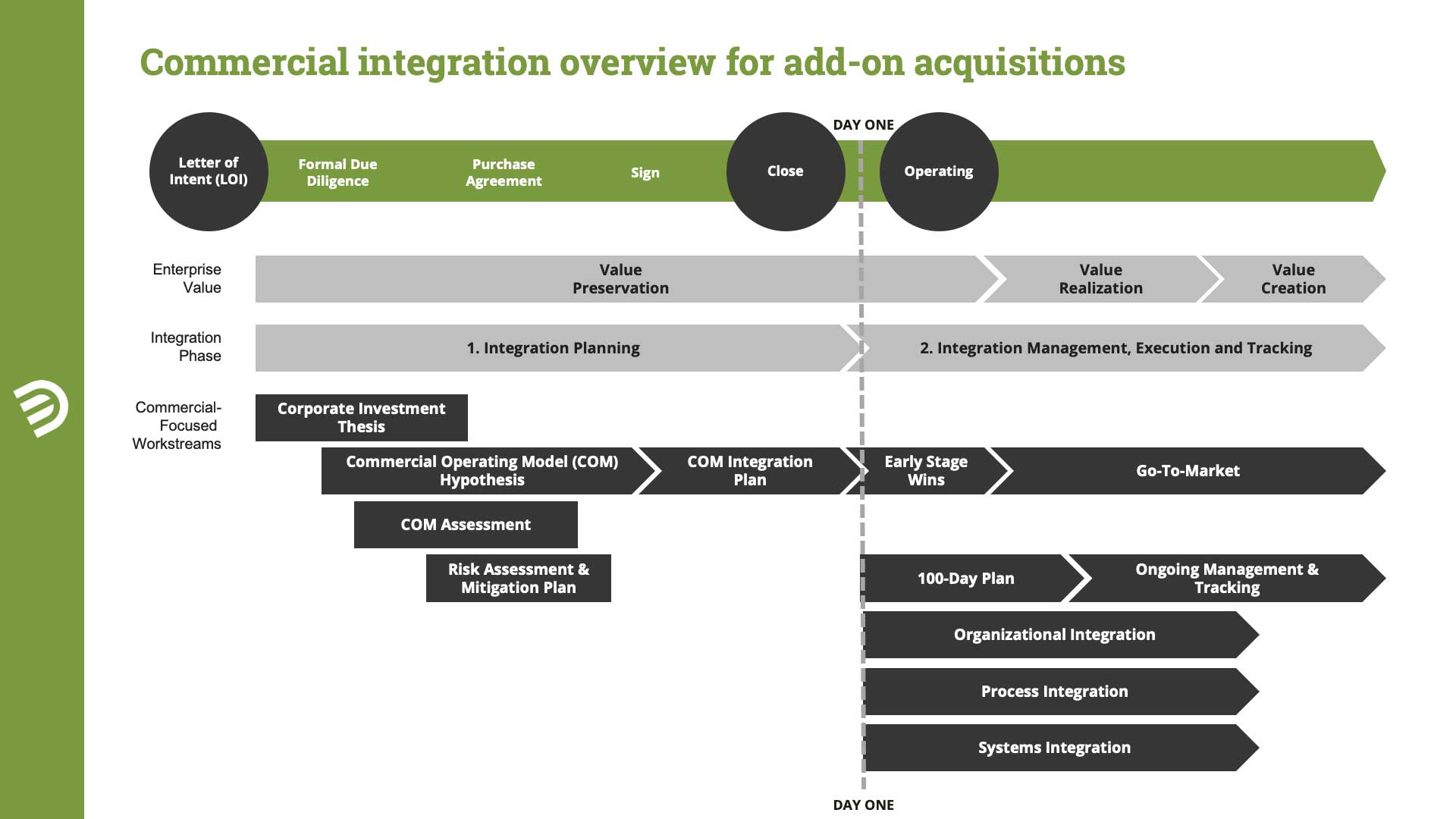 Commercial integration overview for add-on acquisitions

DAY ONE

Letter of Intent (LOI)

Formal Due Diligence

Purchase Agreement

Sign

Close

Operating

Enterprise Value

Value Preservation

Value Realization

Value Creation

Integration Phase

1. Integration Planning

2. Integration Management, Execution and Tracking

Commercial-Focused Workstreams

Corporate Investment Thesis

Commercial Operating Model (COM) Hypothesis

COM Integration Plan

Early Stage Wins

Go-To-Market

COM Assessment

Risk Assessment & Mitigation Plan

100-Day Plan

Ongoing Management & Tracking

Organizational Integration

Process Integration

Systems Integration

DAY ONE